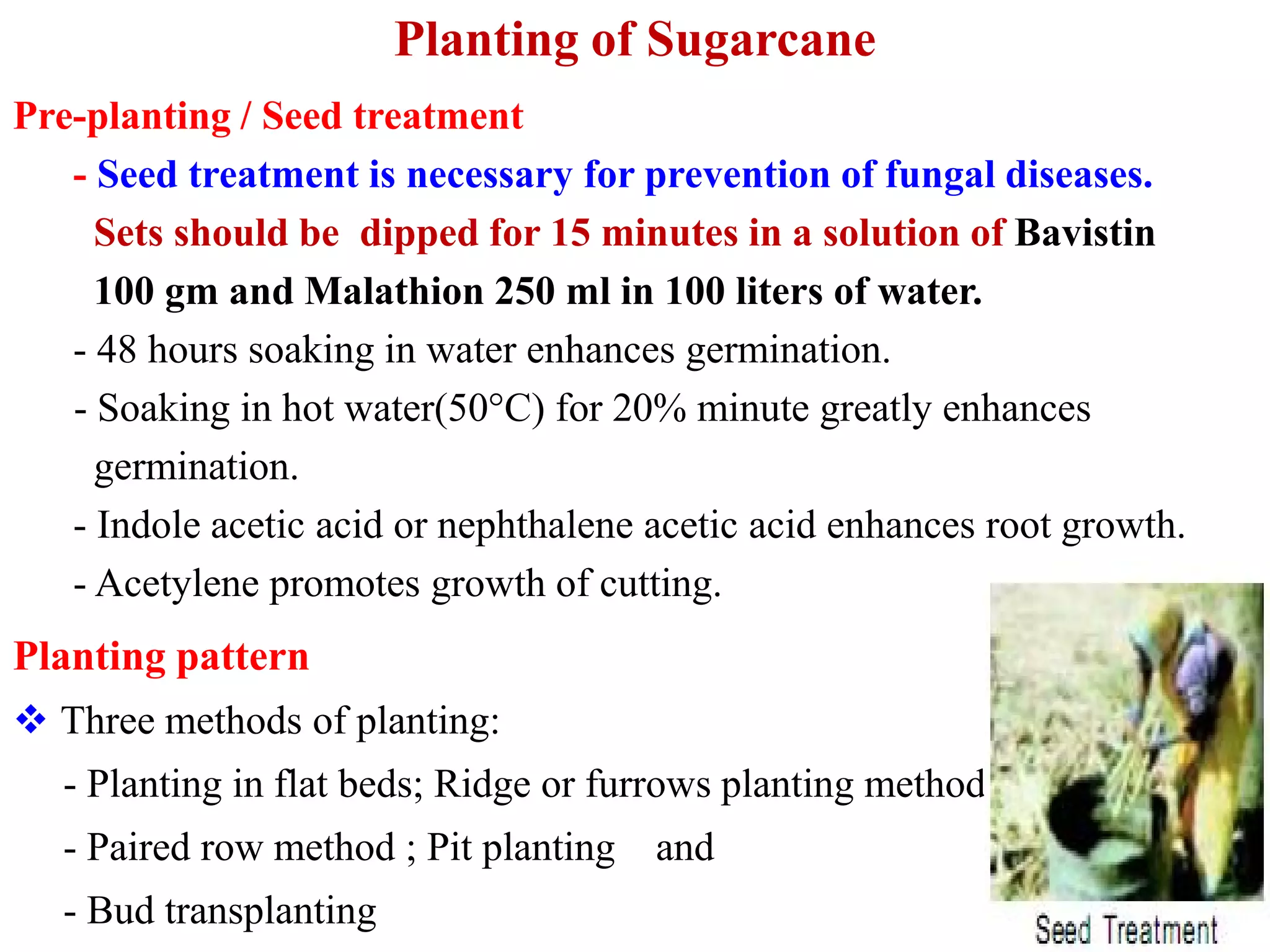 Planting of Sugarcane

Pre-planting / Seed treatment

- Seed treatment is necessary for prevention of fungal diseases. Sets should be dipped for 15 minutes in a solution of Bavistin 100 gm and Malathion 250 ml in 100 liters of water.

- 48 hours soaking in water enhances germination.

- Soaking in hot water(50°C) for 20% minute greatly enhances germination.

- Indole acetic acid or nephthalene acetic acid enhances root growth.

- Acetylene promotes growth of cutting.

Planting pattern

❖ Three methods of planting:

- Planting in flat beds; Ridge or furrows planting method

- Paired row method ; Pit planting and

- Bud transplanting

Seed Treatment